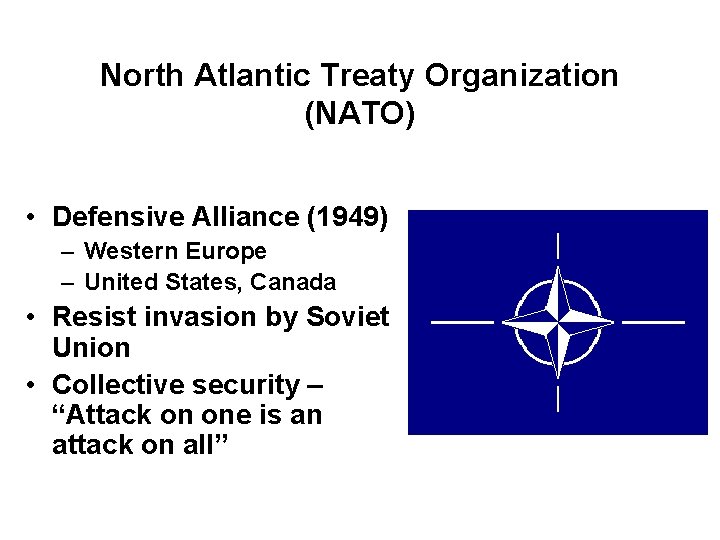 North Atlantic Treaty Organization
(NATO)

• Defensive Alliance (1949)
– Western Europe
– United States, Canada
• Resist invasion by Soviet Union
• Collective security – “Attack on one is an attack on all”